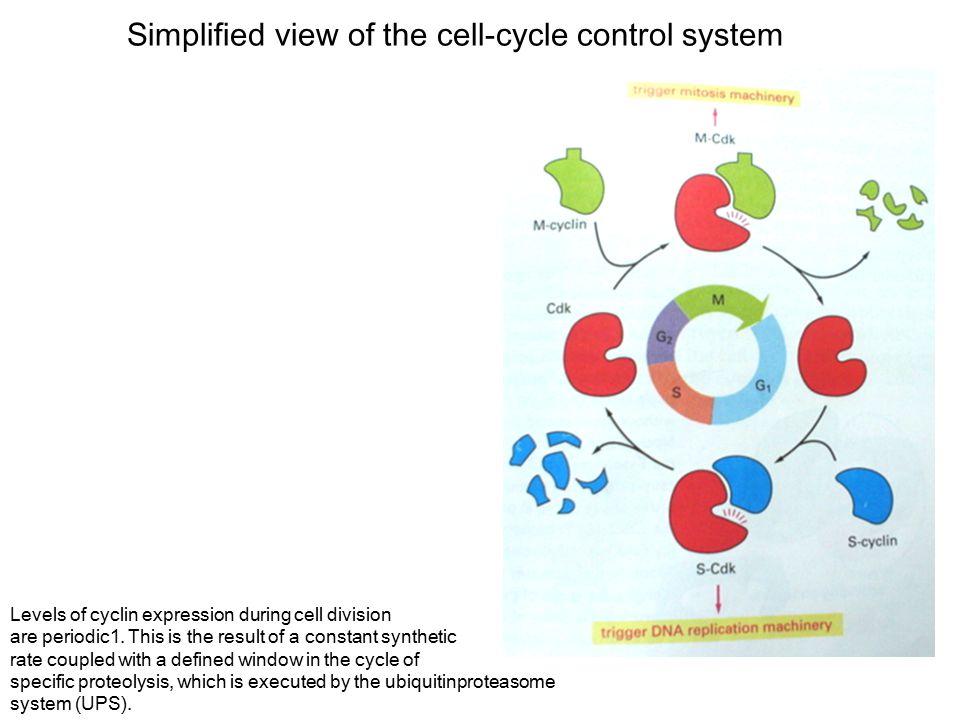 Simplified view of the cell-cycle control system

trigger mitosis machinery

M-Cdk

M-cyclin

Cdk

M

$G_2$

S

$G_1$

S-cyclin

S-Cdk

trigger DNA replication machinery

Levels of cyclin expression during cell division are periodic1. This is the result of a constant synthetic rate coupled with a defined window in the cycle of specific proteolysis, which is executed by the ubiquitinproteasome system (UPS).